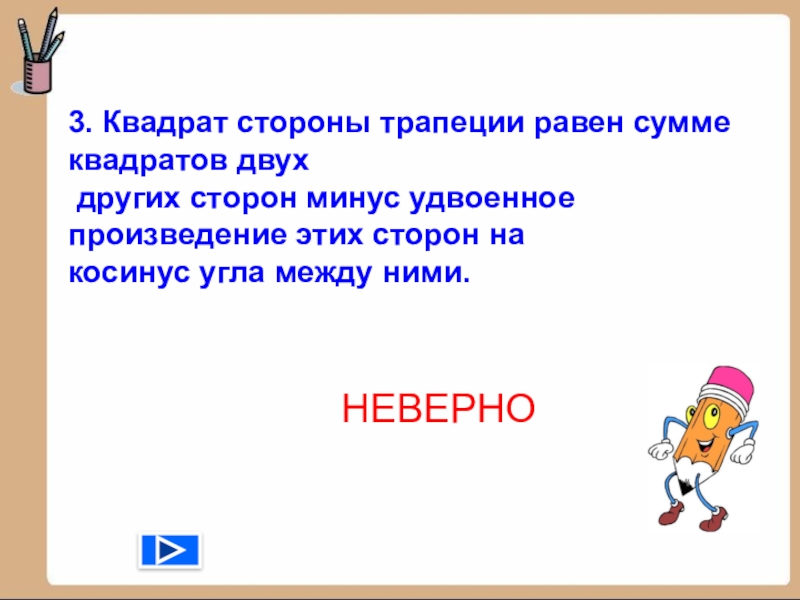 3. Квадрат стороны трапеции равен сумме квадратов двух других сторон минус удвоенное произведение этих сторон на косинус угла между ними.

НЕВЕРНО